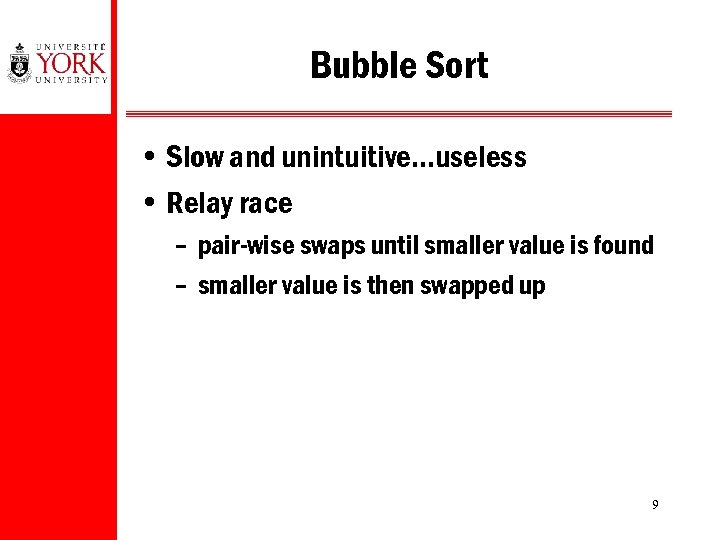 UNIVERSITÉ
YORK
UNIVERSITY

Bubble Sort

• Slow and unintuitive…useless
• Relay race
– pair-wise swaps until smaller value is found
– smaller value is then swapped up

9